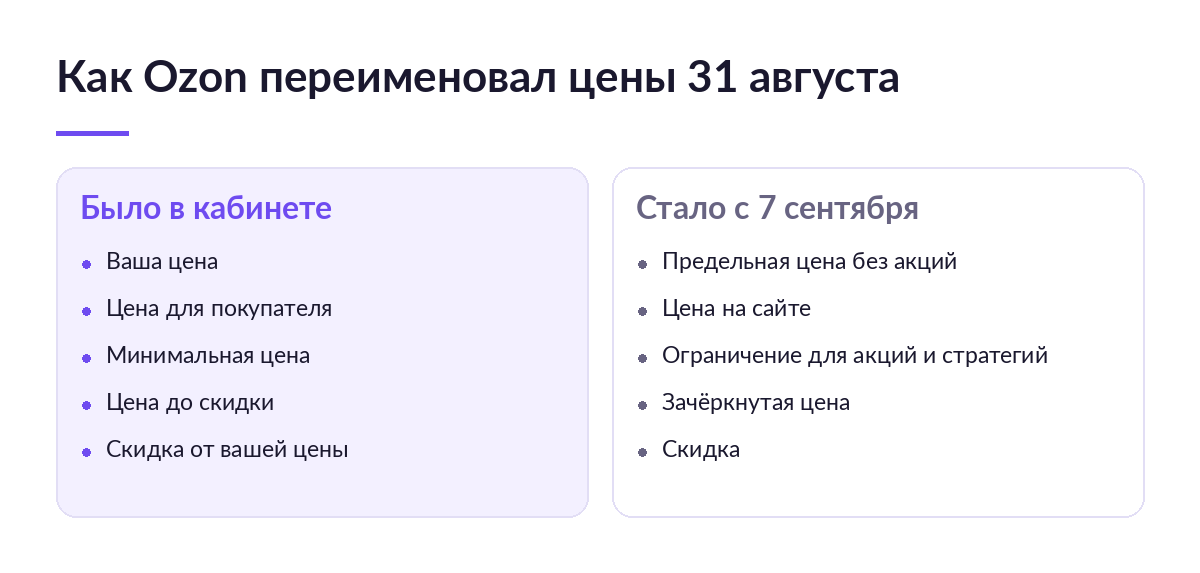 Как Ozon переименовал цены 31 августа

Было в кабинете

- Ваша цена
- Цена для покупателя
- Минимальная цена
- Цена до скидки
- Скидка от вашей цены

Стало с 7 сентября

- Предельная цена без акций
- Цена на сайте
- Ограничение для акций и стратегий
- Зачёркнутая цена
- Скидка